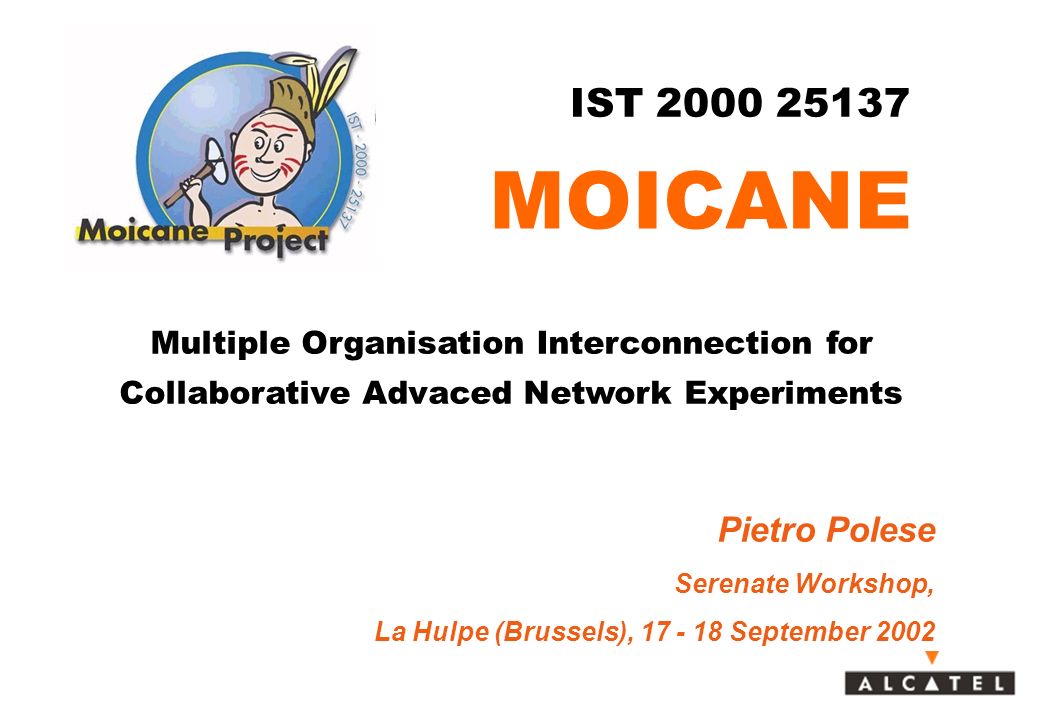 IST - 2000 - 25137

Moicane Project

IST 2000 25137

MOICANE

Multiple Organisation Interconnection for Collaborative Advaced Network Experiments

Pietro Polese

Serenate Workshop,

La Hulpe (Brussels), 17 - 18 September 2002

ALCATEL